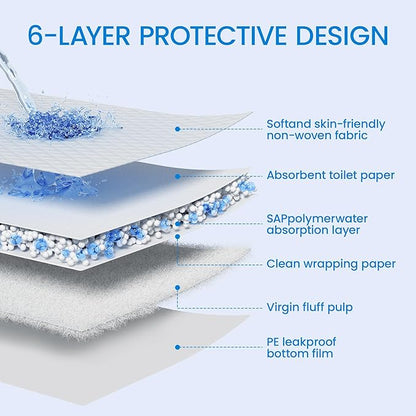 6-LAYER PROTECTIVE DESIGN

Softand skin-friendly non-woven fabric

Absorbent toilet paper

SAPpolymerwater absorption layer

Clean wrapping paper

Virgin fluff pulp

PE leakproof bottom film